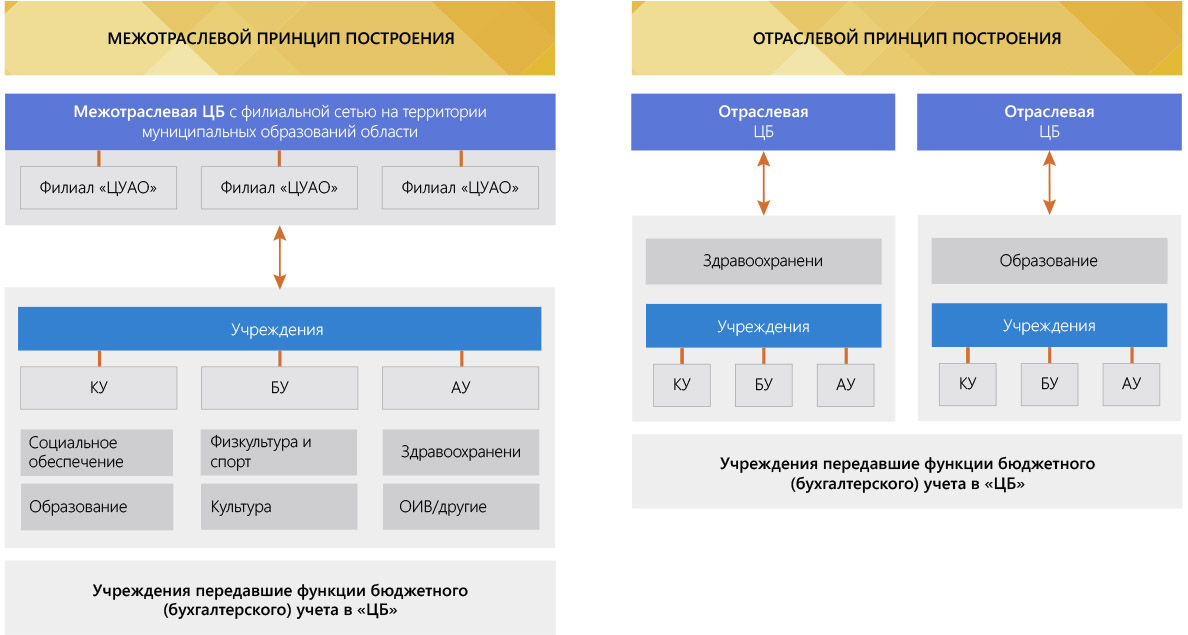 МЕЖОТРАСЛЕВОЙ ПРИНЦИП ПОСТРОЕНИЯ

Межотраслевая ЦБ с филиальной сетью на территории муниципальных образований области

Филиал «ЦУАО»

Филиал «ЦУАО»

Филиал «ЦУАО»

Учреждения

КУ

БУ

АУ

Социальное обеспечение

Физкультура и спорт

Здравоохранени

Образование

Культура

ОИВ/другие

Учреждения передавшие функции бюджетного (бухгалтерского) учета в «ЦБ»

ОТРАСЛЕВОЙ ПРИНЦИП ПОСТРОЕНИЯ

Отраслевая ЦБ

Здравоохранени

Учреждения

КУ

БУ

АУ

Отраслевая ЦБ

Образование

Учреждения

КУ

БУ

АУ

Учреждения передавшие функции бюджетного (бухгалтерского) учета в «ЦБ»